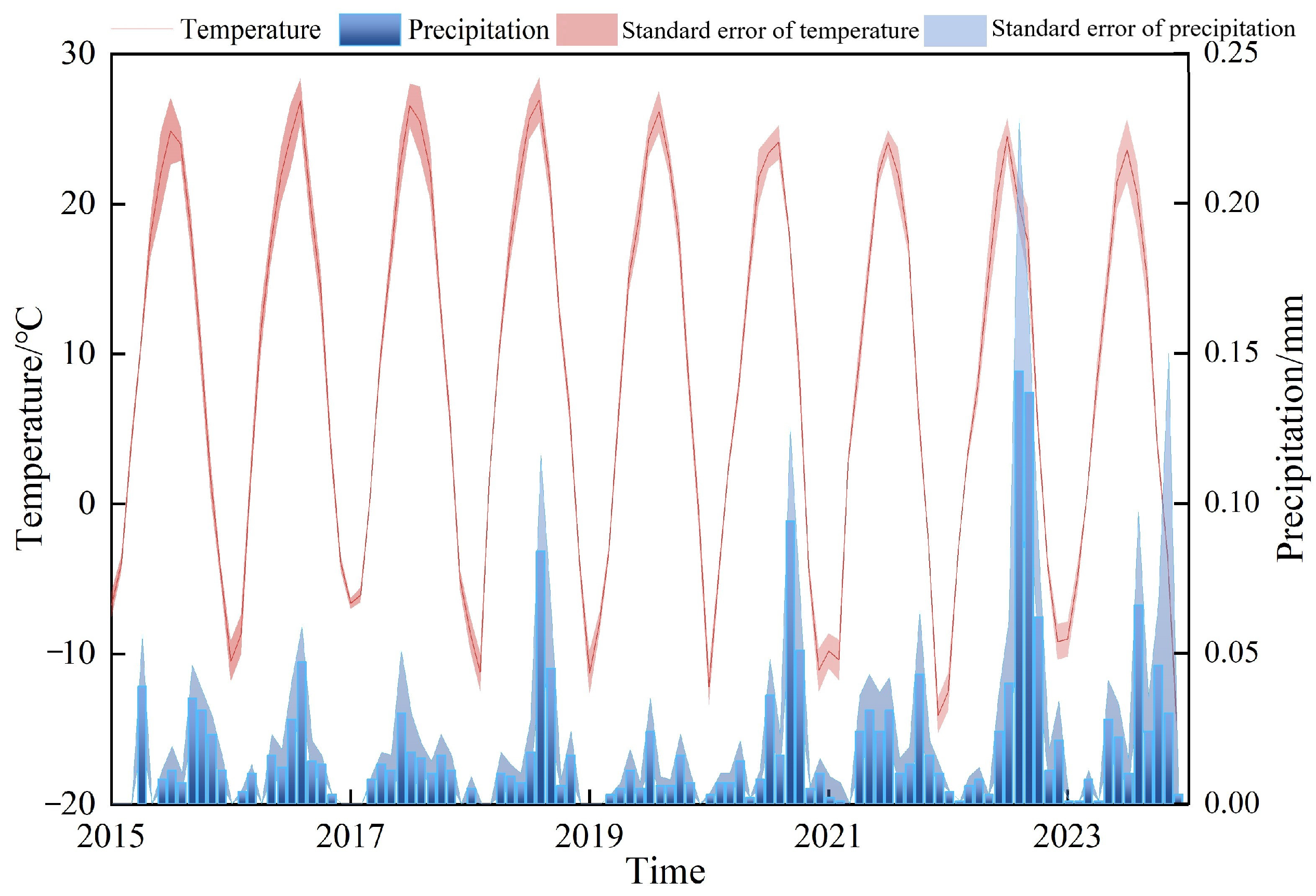 Temperature Precipitation Standard error of temperature Standard error of precipitation

Temperature/°C

30
20
10
0
−10
−20

Precipitation/mm

0.25
0.20
0.15
0.10
0.05
0.00

2015 2017 2019 2021 2023

Time